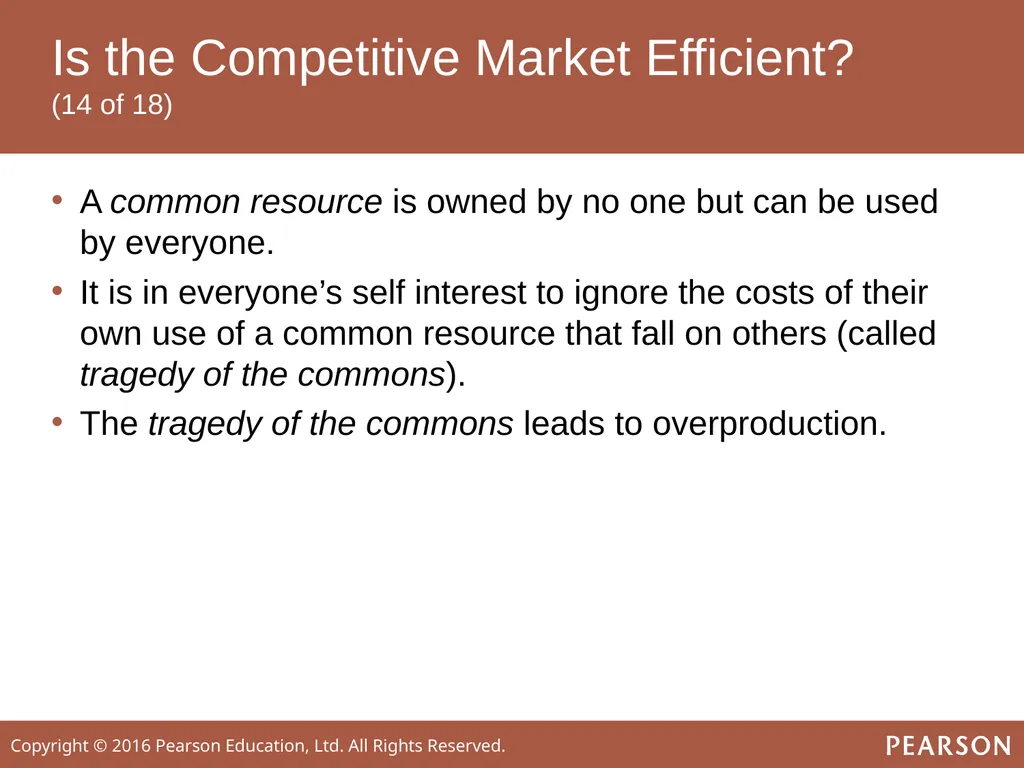 Is the Competitive Market Efficient?
(14 of 18)

• A common resource is owned by no one but can be used by everyone.

• It is in everyone’s self interest to ignore the costs of their own use of a common resource that fall on others (called tragedy of the commons).

• The tragedy of the commons leads to overproduction.

Copyright © 2016 Pearson Education, Ltd. All Rights Reserved.

PEARSON